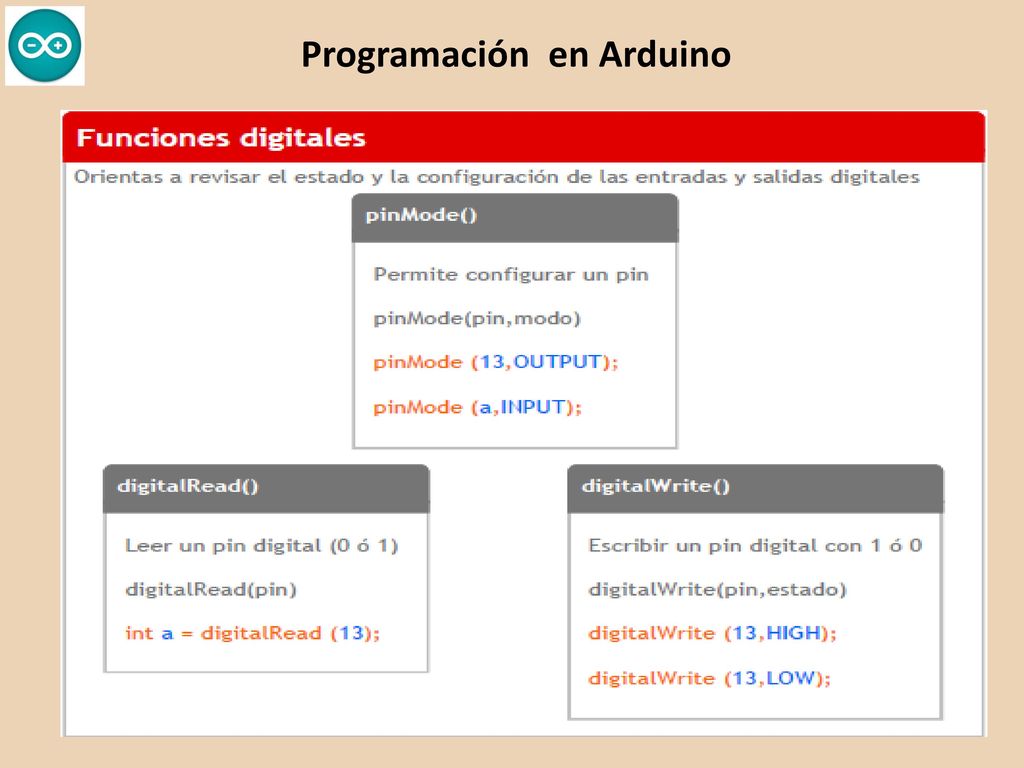 Programación en Arduino

Funciones digitales

Orientas a revisar el estado y la configuración de las entradas y salidas digitales

pinMode()

Permite configurar un pin

pinMode(pin,modo)

pinMode (13,OUTPUT);

pinMode (a,INPUT);

digitalRead()

Leer un pin digital (0 ó 1)

digitalRead(pin)

int a = digitalRead (13);

digitalWrite()

Escribir un pin digital con 1 ó 0

digitalWrite(pin,estado)

digitalWrite (13,HIGH);

digitalWrite (13,LOW);